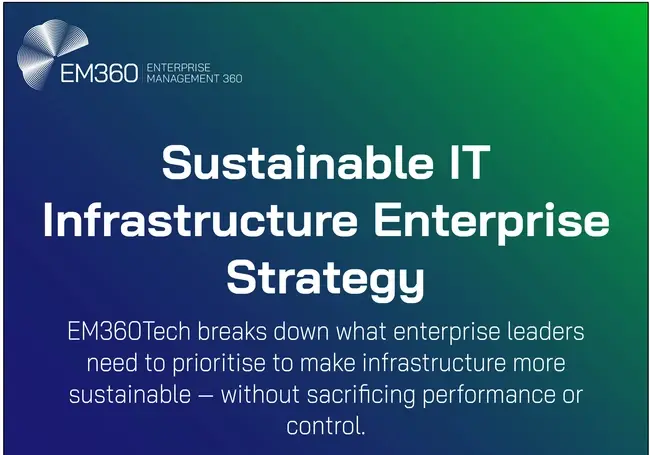 EM360 ENTERPRISE MANAGEMENT 360

Sustainable IT Infrastructure Enterprise Strategy

EM360Tech breaks down what enterprise leaders need to prioritise to make infrastructure more sustainable — without sacrificing performance or control.